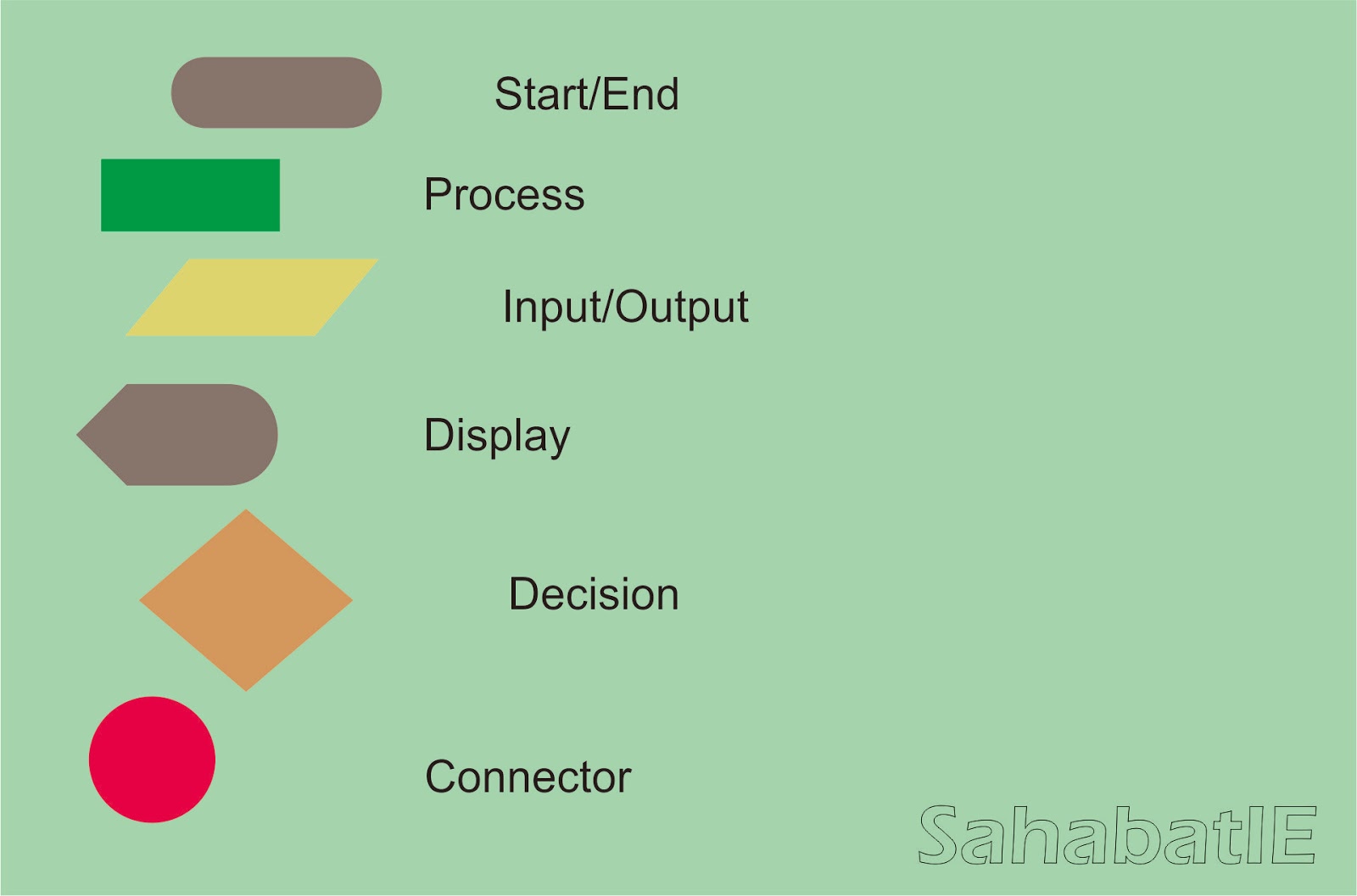 Start/End

Process

Input/Output

Display

Decision

Connector

SahabatIE